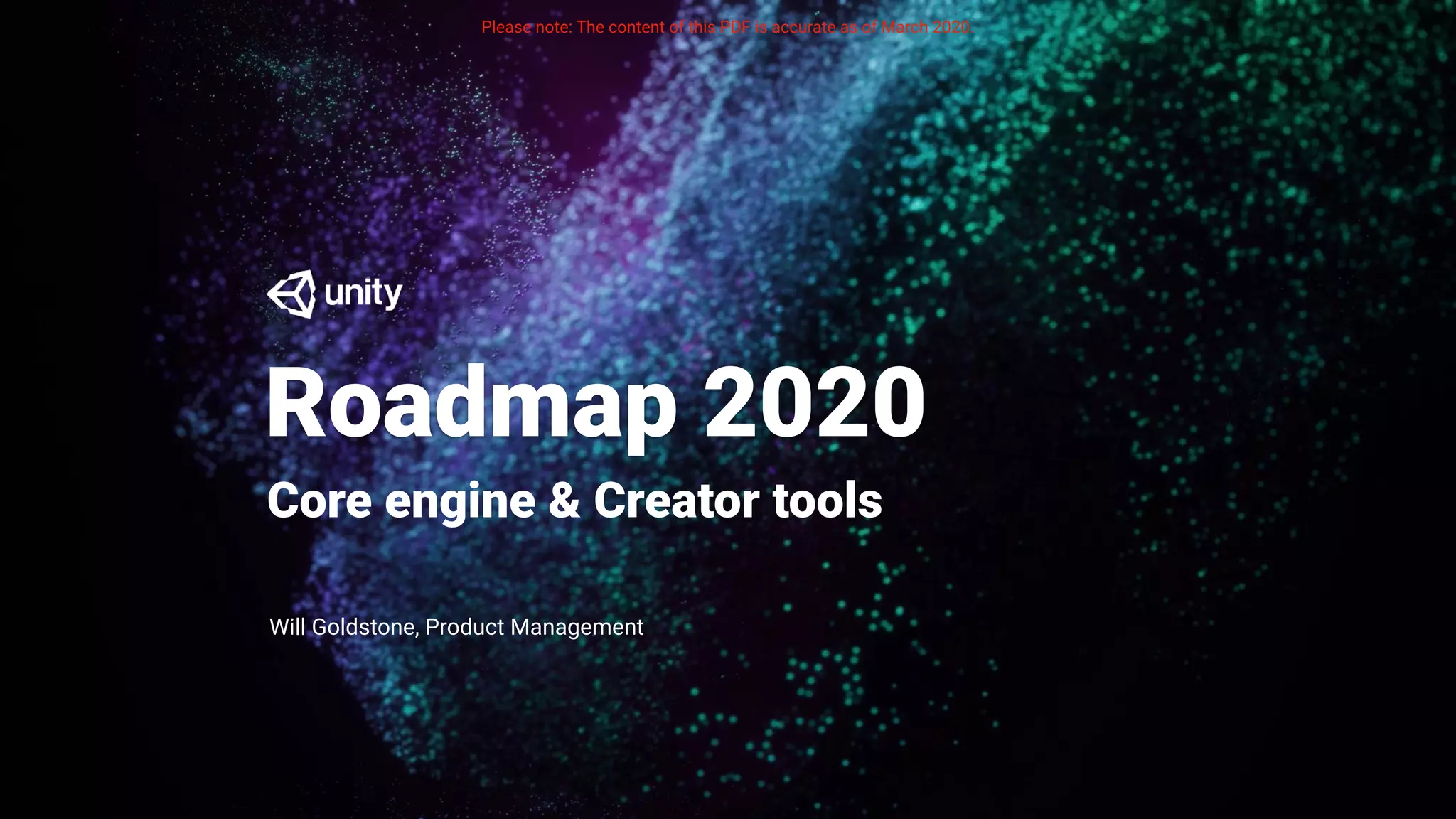 Please note: The content of this PDF is accurate as of March 2020.

unity

Roadmap 2020

Core engine & Creator tools

Will Goldstone, Product Management